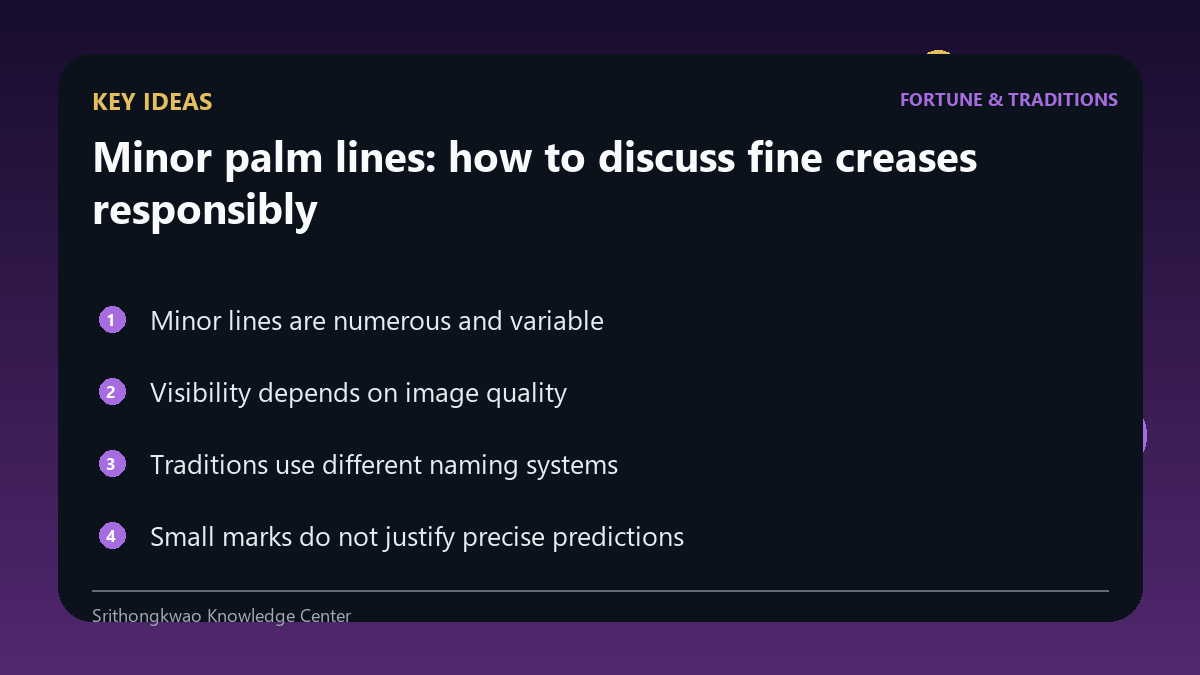 KEY IDEAS

FORTUNE & TRADITIONS

Minor palm lines: how to discuss fine creases responsibly

1 Minor lines are numerous and variable

2 Visibility depends on image quality

3 Traditions use different naming systems

4 Small marks do not justify precise predictions

Srithongkwao Knowledge Center